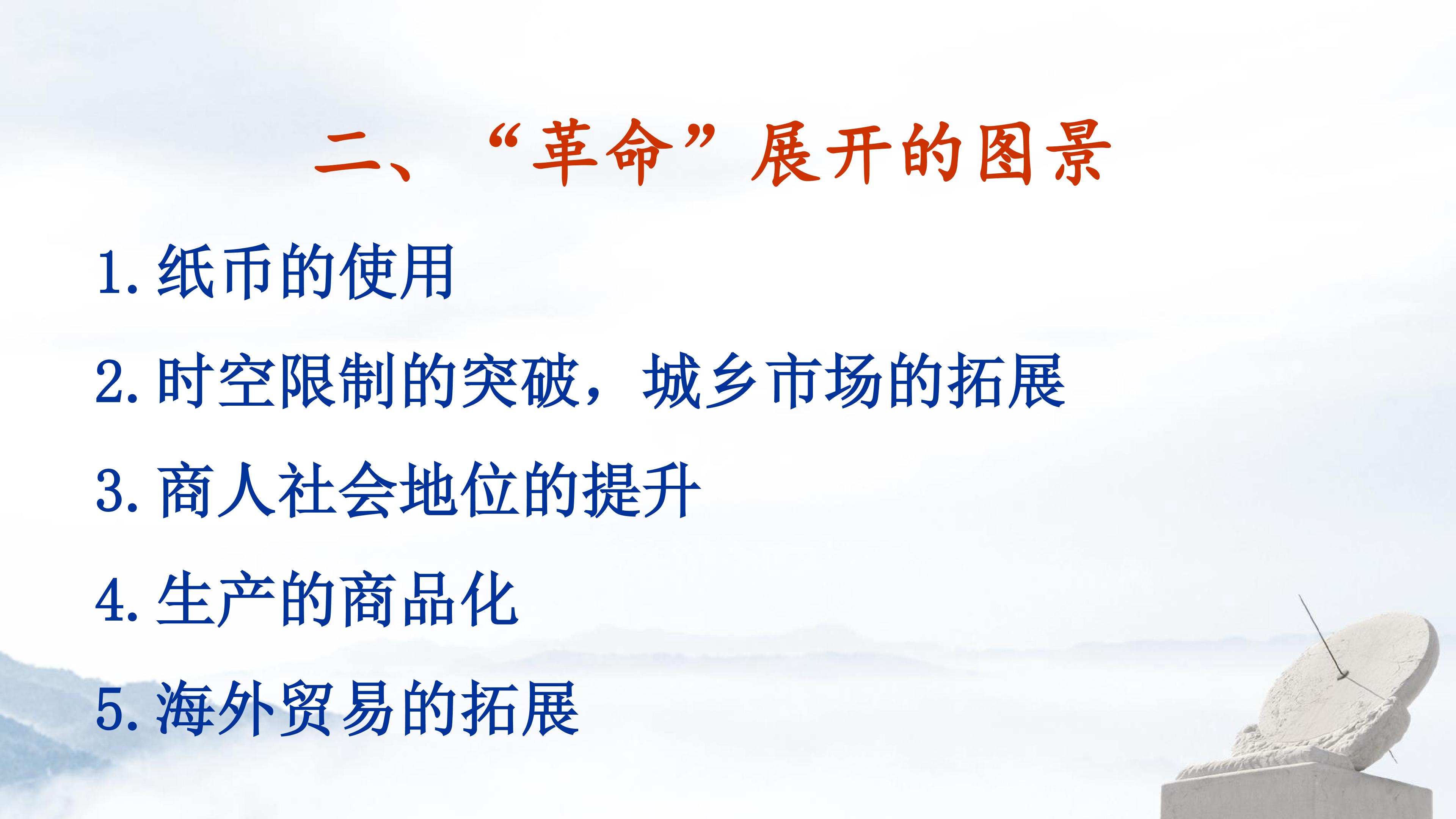 二、“革命”展开的图景

1. 纸币的使用

2. 时空限制的突破，城乡市场的拓展

3. 商人社会地位的提升

4. 生产的商品化

5. 海外贸易的拓展